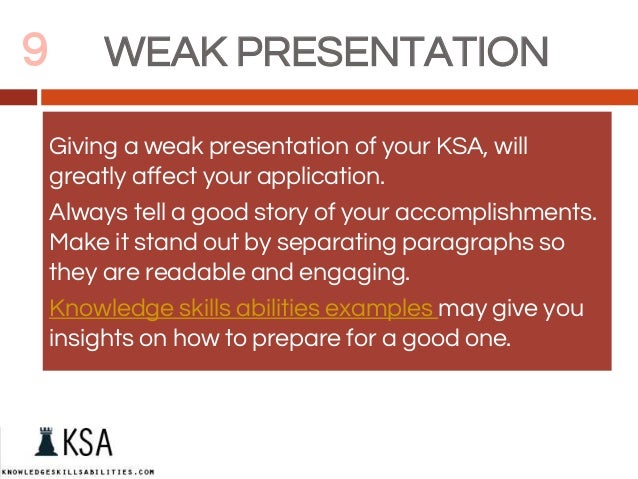 9 WEAK PRESENTATION

Giving a weak presentation of your KSA, will greatly affect your application.

Always tell a good story of your accomplishments. Make it stand out by separating paragraphs so they are readable and engaging.

Knowledge skills abilities examples may give you insights on how to prepare for a good one.

KSA
KNOWLEDGESKILLSABILITIES.COM